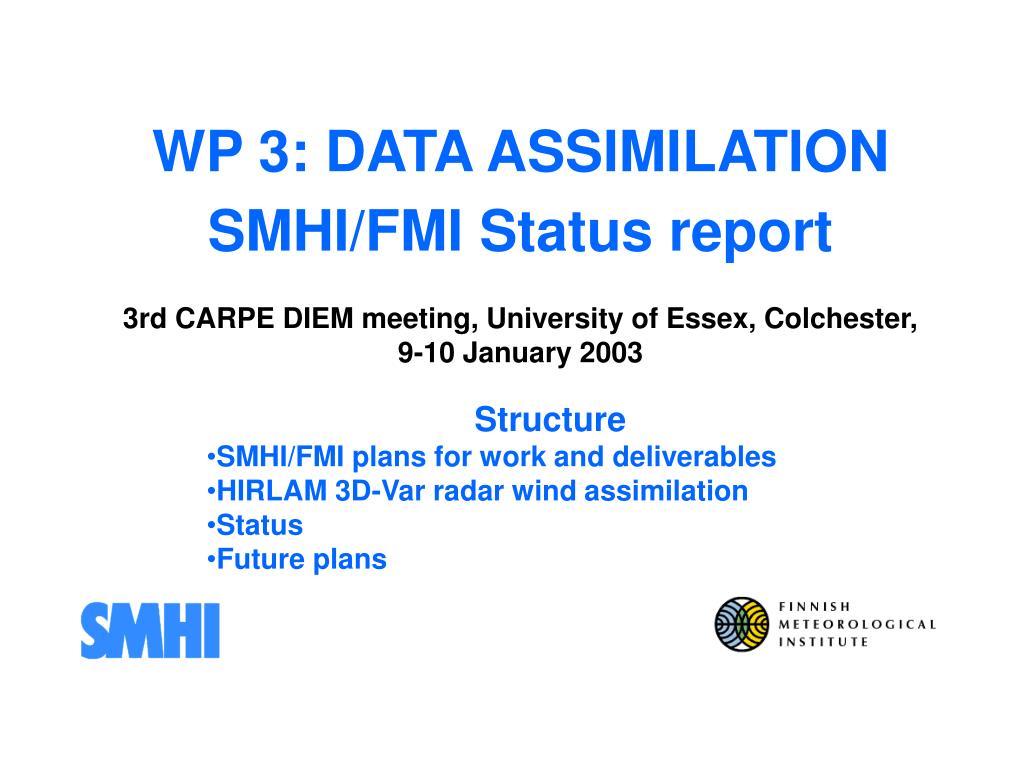 WP 3: DATA ASSIMILATION
SMHI/FMI Status report

3rd CARPE DIEM meeting, University of Essex, Colchester, 9-10 January 2003

Structure
•SMHI/FMI plans for work and deliverables
•HIRLAM 3D-Var radar wind assimilation
•Status
•Future plans

SMHI

FINNISH
METEOROLOGICAL
INSTITUTE